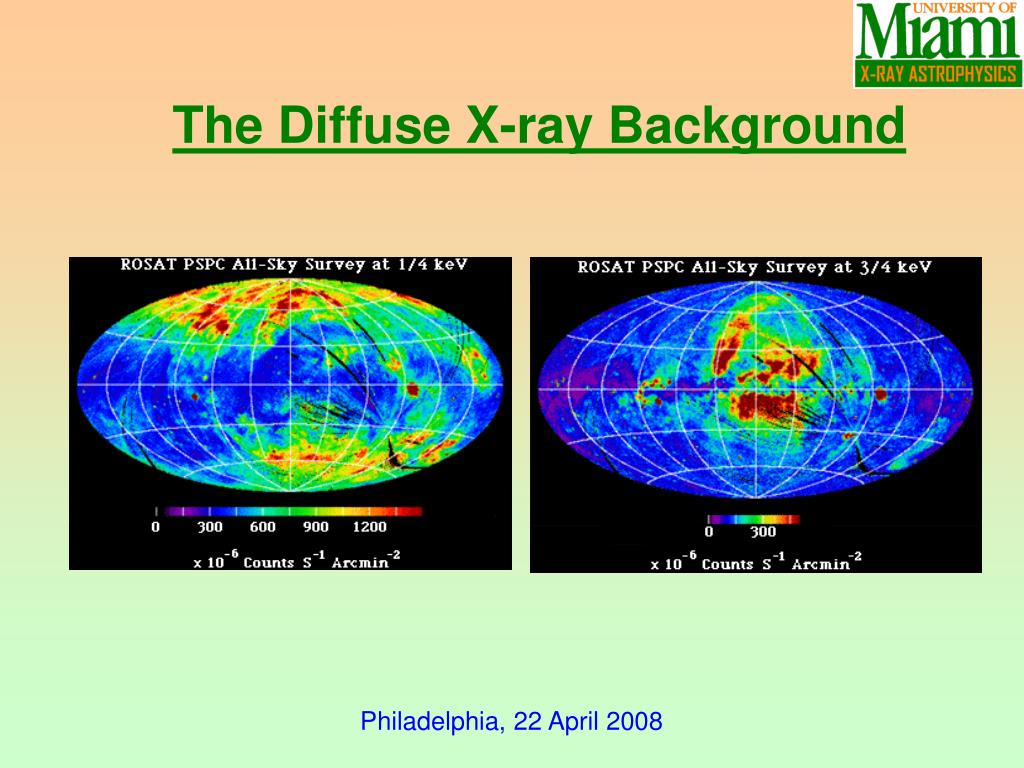 UNIVERSITY OF
Miami
X-RAY ASTROPHYSICS

The Diffuse X-ray Background

ROSAT PSPC All-Sky Survey at 1/4 keV

0 300 600 900 1200

x $10^{-6}$ Counts $S^{-1}$ Arcmin$^{-2}$

ROSAT PSPC All-Sky Survey at 3/4 keV

0 300

x $10^{-6}$ Counts $S^{-1}$ Arcmin$^{-2}$

Philadelphia, 22 April 2008